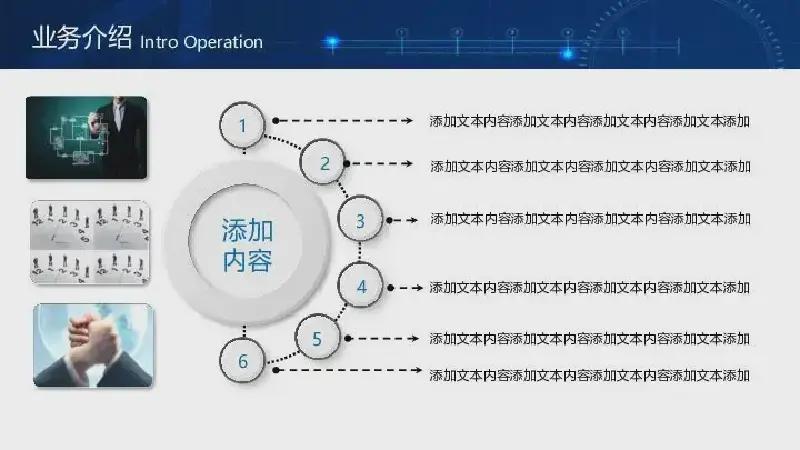 业务介绍 Intro Operation

添加内容

1 添加文本内容添加文本内容添加文本内容添加文本添加

2 添加文本内容添加文本内容添加文本内容添加文本添加

3 添加文本内容添加文本内容添加文本内容添加文本添加

4 添加文本内容添加文本内容添加文本内容添加文本添加

5 添加文本内容添加文本内容添加文本内容添加文本添加

6 添加文本内容添加文本内容添加文本内容添加文本添加